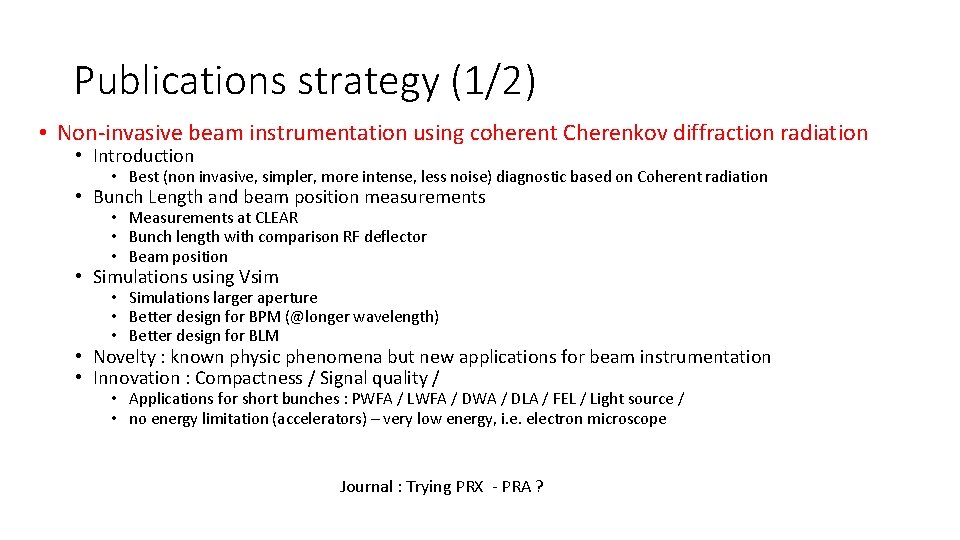 Publications strategy (1/2)

• Non-invasive beam instrumentation using coherent Cherenkov diffraction radiation
• Introduction
• Best (non invasive, simpler, more intense, less noise) diagnostic based on Coherent radiation
• Bunch Length and beam position measurements
• Measurements at CLEAR
• Bunch length with comparison RF deflector
• Beam position
• Simulations using Vsim
• Simulations larger aperture
• Better design for BPM (@longer wavelength)
• Better design for BLM
• Novelty : known physic phenomena but new applications for beam instrumentation
• Innovation : Compactness / Signal quality /
• Applications for short bunches : PWFA / LWFA / DWA / DLA / FEL / Light source /
• no energy limitation (accelerators) – very low energy, i.e. electron microscope

Journal : Trying PRX - PRA ?